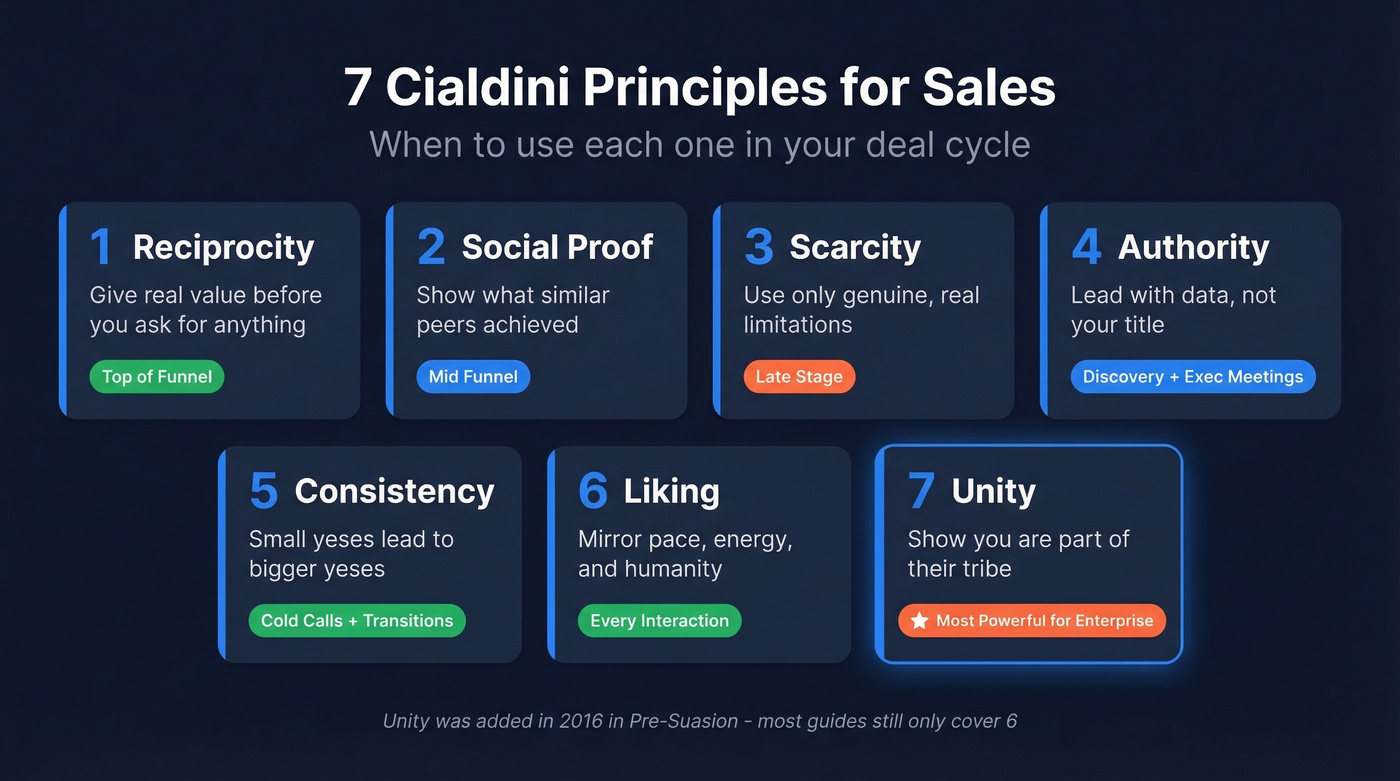 7 Cialdini Principles for Sales

When to use each one in your deal cycle

1 Reciprocity

Give real value before you ask for anything

Top of Funnel

2 Social Proof

Show what similar peers achieved

Mid Funnel

3 Scarcity

Use only genuine, real limitations

Late Stage

4 Authority

Lead with data, not your title

Discovery + Exec Meetings

5 Consistency

Small yeses lead to bigger yeses

Cold Calls + Transitions

6 Liking

Mirror pace, energy, and humanity

Every Interaction

7 Unity

Show you are part of their tribe

Most Powerful for Enterprise

Unity was added in 2016 in Pre-Suasion - most guides still only cover 6